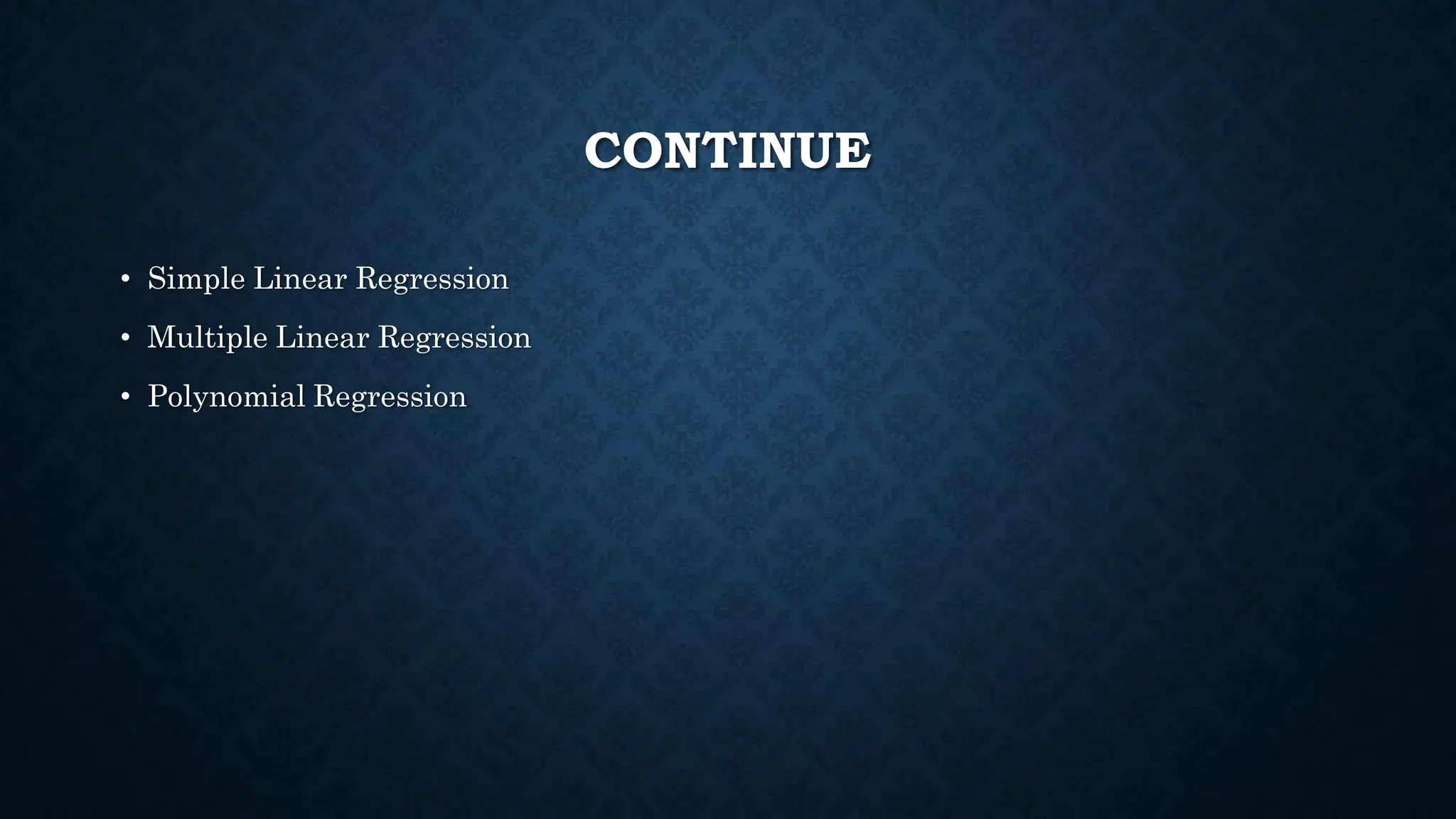 CONTINUE

• Simple Linear Regression
• Multiple Linear Regression
• Polynomial Regression